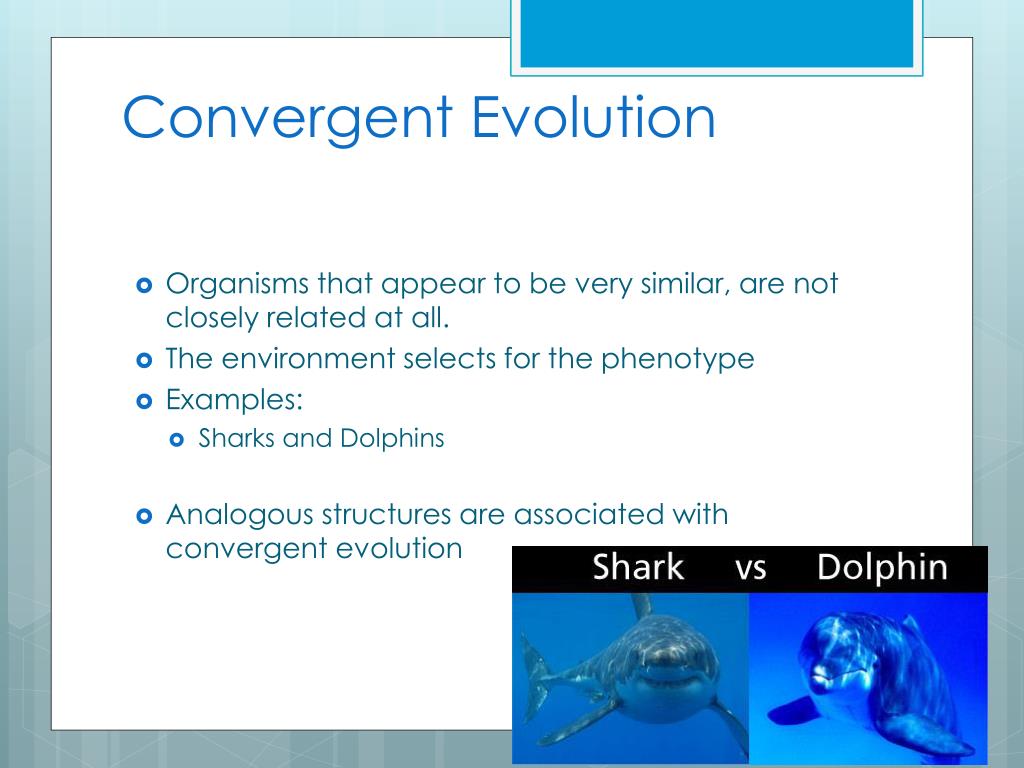 Convergent Evolution

Organisms that appear to be very similar, are not closely related at all.
The environment selects for the phenotype
Examples:
Sharks and Dolphins

Analogous structures are associated with convergent evolution

Shark vs Dolphin